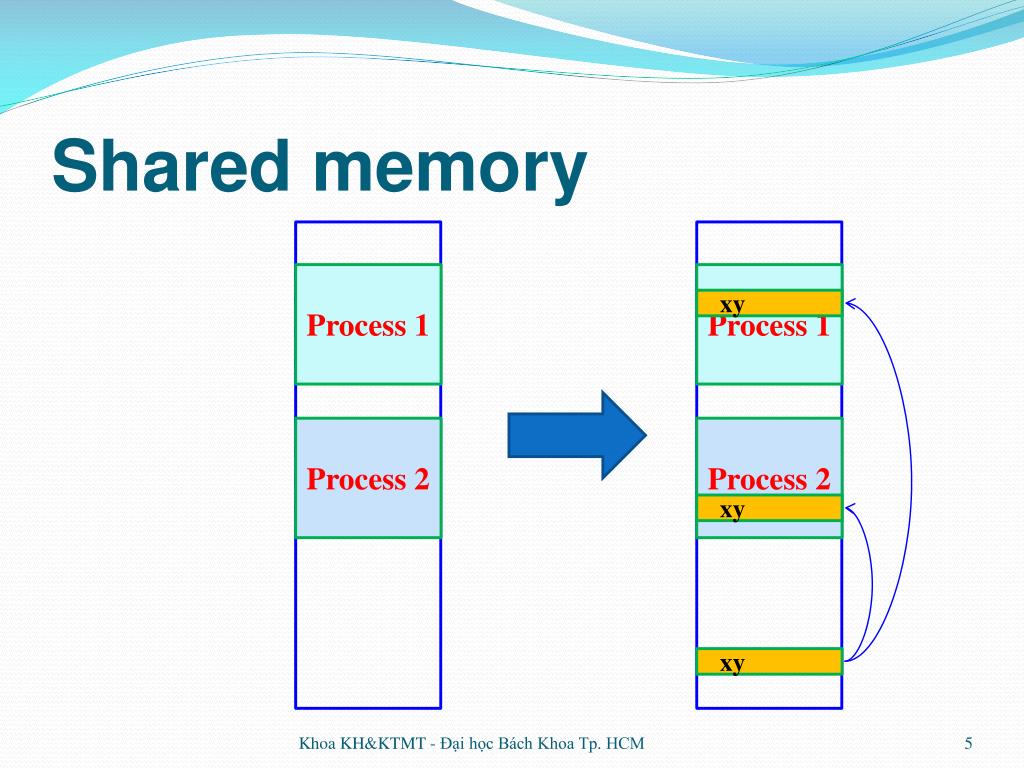 Shared memory

Process 1

Process 2

xy

Process 1

Process 2

xy

xy

Khoa KH&KTMT - Đại học Bách Khoa Tp. HCM

5